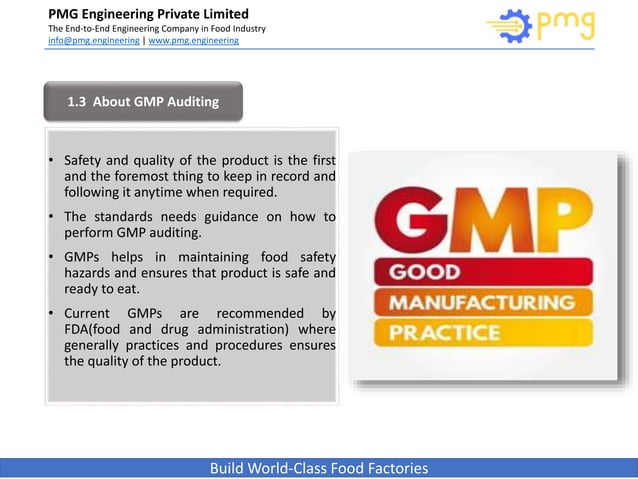 PMG Engineering Private Limited
The End-to-End Engineering Company in Food Industry
info@pmg.engineering | www.pmg.engineering

pmg

1.3 About GMP Auditing

• Safety and quality of the product is the first and the foremost thing to keep in record and following it anytime when required.

• The standards needs guidance on how to perform GMP auditing.

• GMPs helps in maintaining food safety hazards and ensures that product is safe and ready to eat.

• Current GMPs are recommended by FDA(food and drug administration) where generally practices and procedures ensures the quality of the product.

GMP
GOOD
MANUFACTURING
PRACTICE

Build World-Class Food Factories